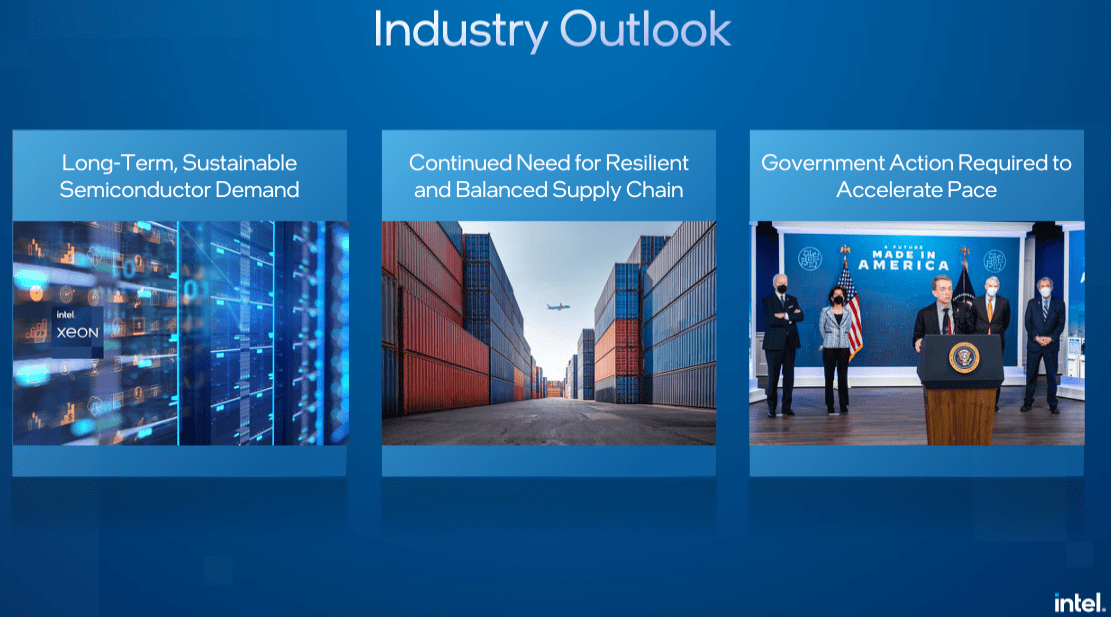 Industry Outlook

Long-Term, Sustainable Semiconductor Demand

intel.
XEON

Continued Need for Resilient and Balanced Supply Chain

Government Action Required to Accelerate Pace

A FUTURE
MADE IN AMERICA

intel.